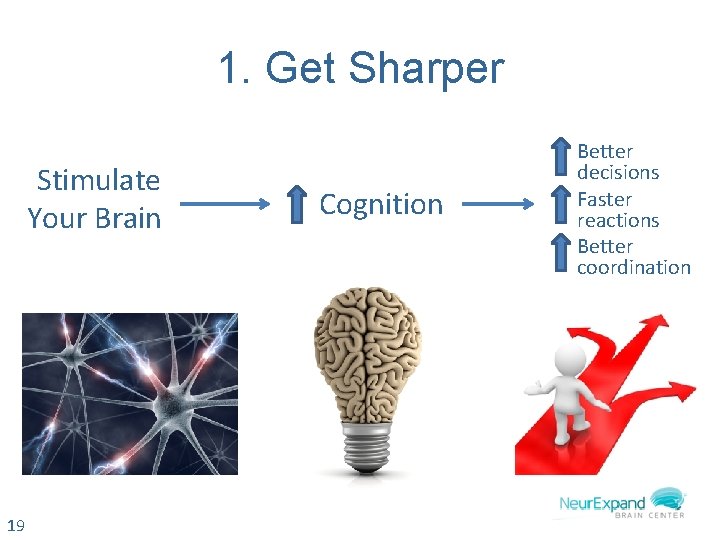 1. Get Sharper

Stimulate Your Brain

Cognition

Better decisions

Faster reactions

Better coordination

NeurExpand BRAIN CENTER

19